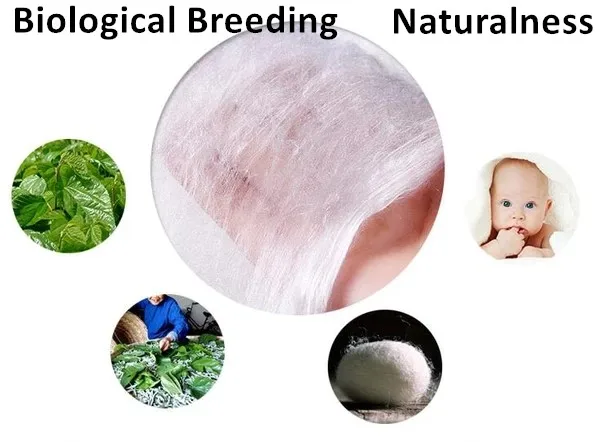 Biological Breeding Naturalness